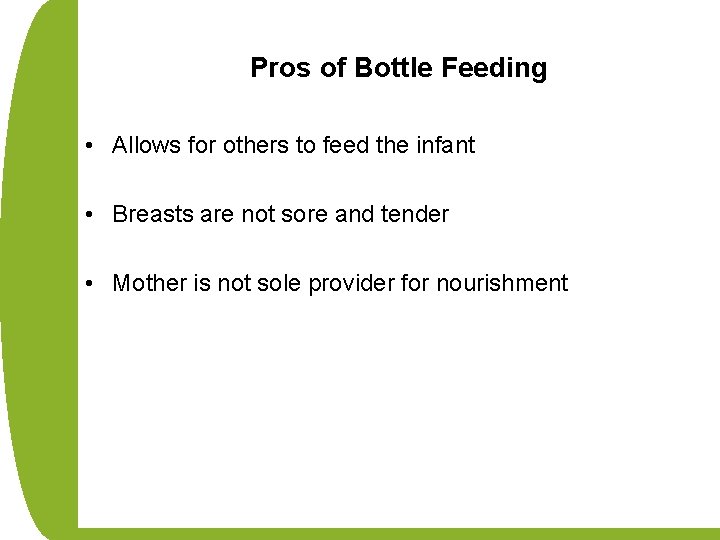 Pros of Bottle Feeding

• Allows for others to feed the infant

• Breasts are not sore and tender

• Mother is not sole provider for nourishment